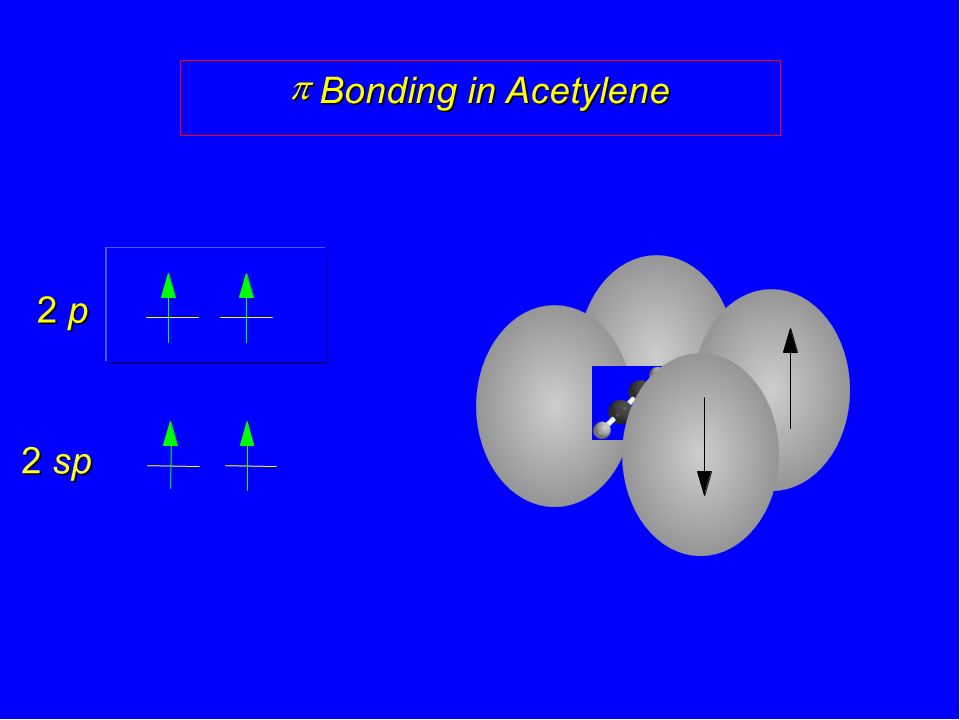 $\pi$ Bonding in Acetylene

2 p

2 sp